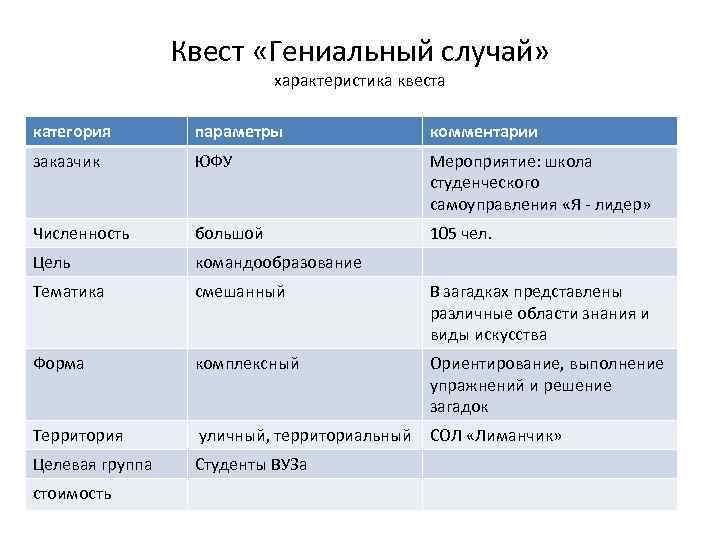 Квест «Гениальный случай»
характеристика квеста

| категория | параметры | комментарии |
|---|---|---|
| заказчик | ЮФУ | Мероприятие: школа студенческого самоуправления «Я - лидер» |
| Численность | большой | 105 чел. |
| Цель | командообразование | |
| Тематика | смешанный | В загадках представлены различные области знания и виды искусства |
| Форма | комплексный | Ориентирование, выполнение упражнений и решение загадок |
| Территория | уличный, территориальный | СОЛ «Лиманчик» |
| Целевая группа | Студенты ВУЗа | |
| стоимость | | |